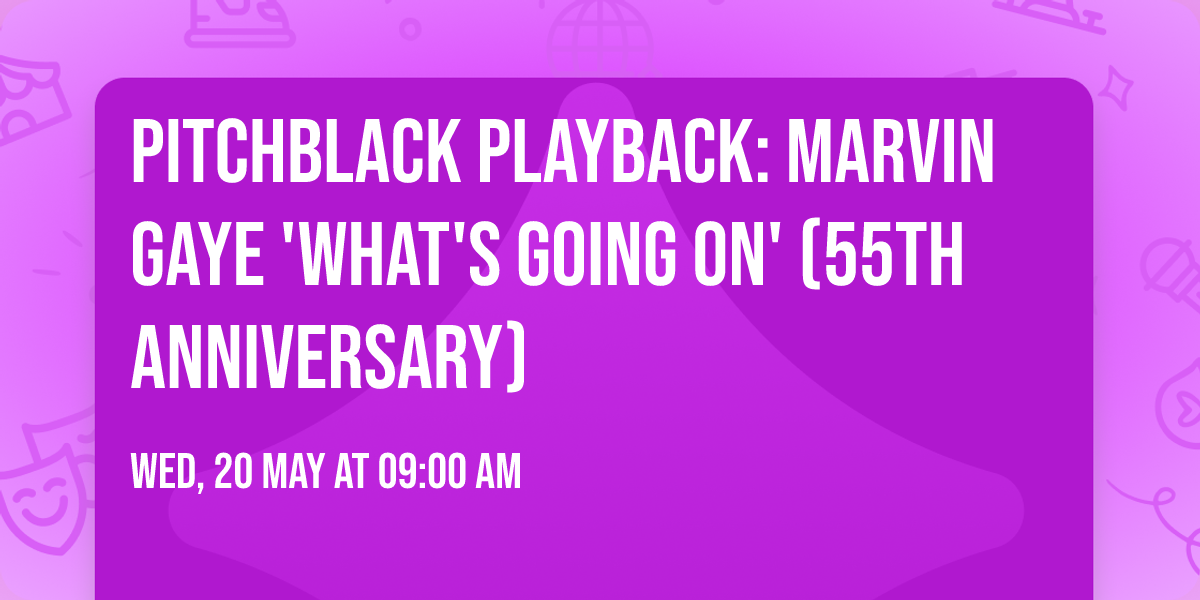 PITCHBLACK PLAYBACK: MARVIN GAYE 'WHAT'S GOING ON' (55TH ANNIVERSARY)

WED, 20 MAY AT 09:00 AM